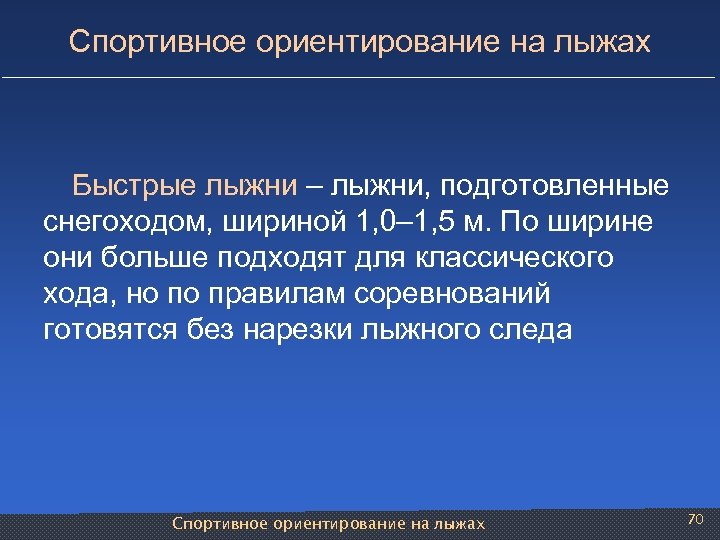 Спортивное ориентирование на лыжах

Быстрые лыжни – лыжни, подготовленные снегоходом, шириной 1,0–1,5 м. По ширине они больше подходят для классического хода, но по правилам соревнований готовятся без нарезки лыжного следа

Спортивное ориентирование на лыжах

70